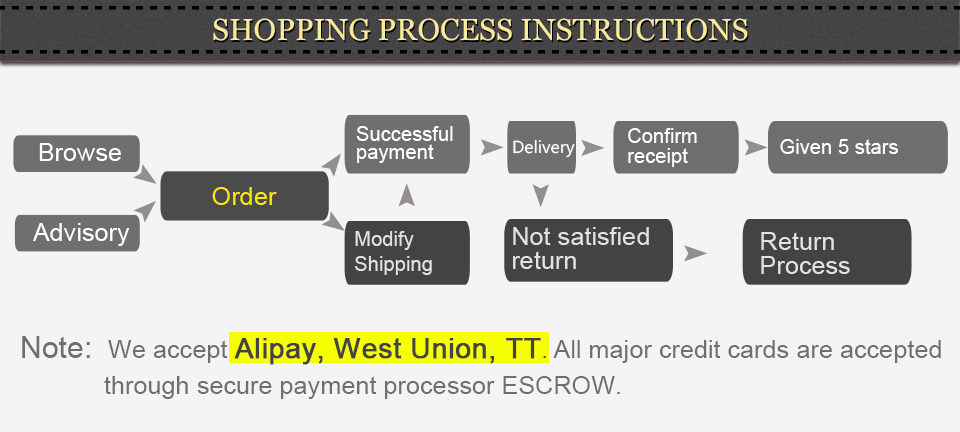 SHOPPING PROCESS INSTRUCTIONS

Browse

Advisory

Order

Successful payment

Modify Shipping

Delivery

Confirm receipt

Given 5 stars

Not satisfied return

Return Process

Note: We accept Alipay, West Union, TT. All major credit cards are accepted through secure payment processor ESCROW.